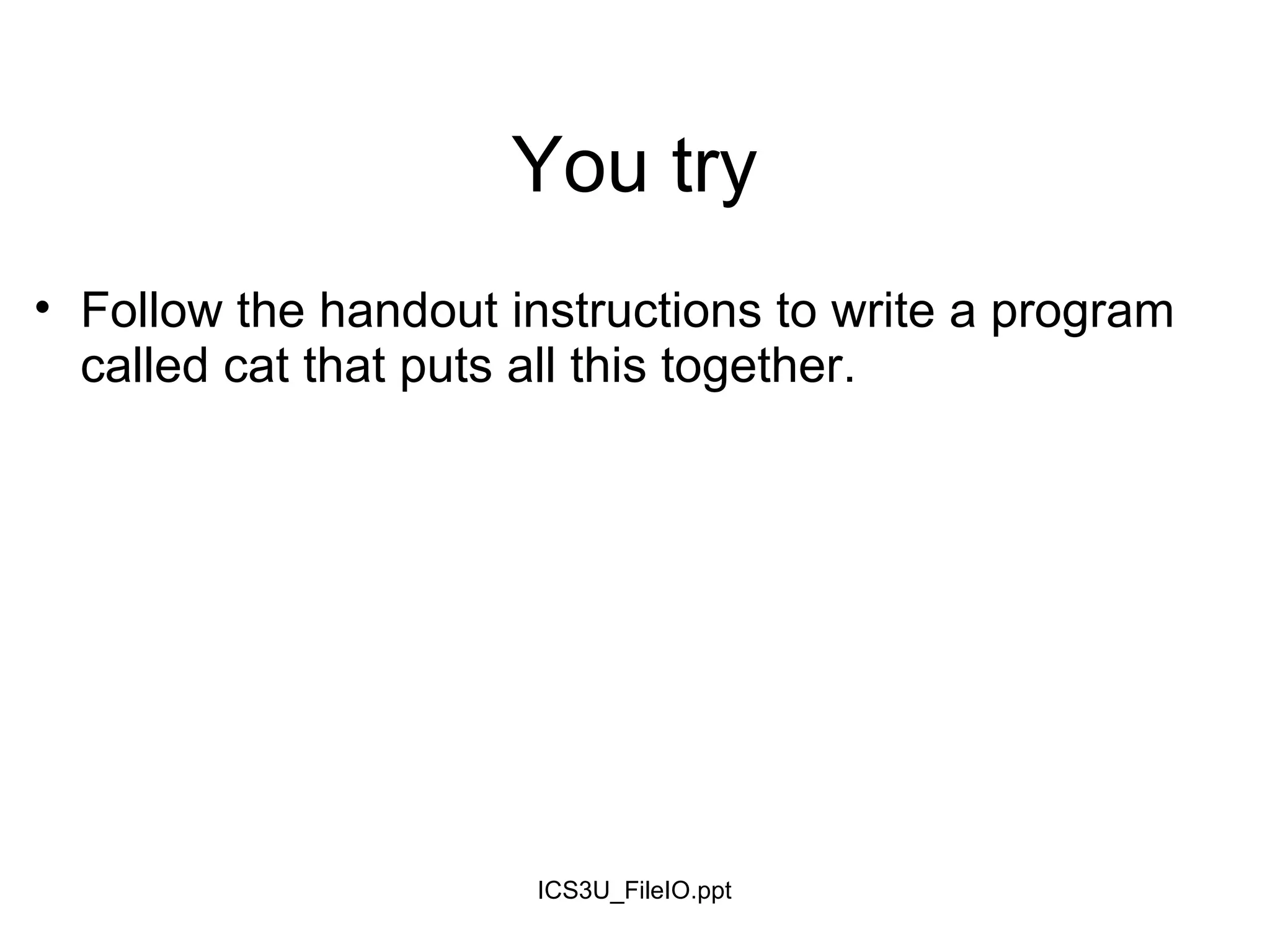 You try

• Follow the handout instructions to write a program called cat that puts all this together.

ICS3U_FileIO.ppt